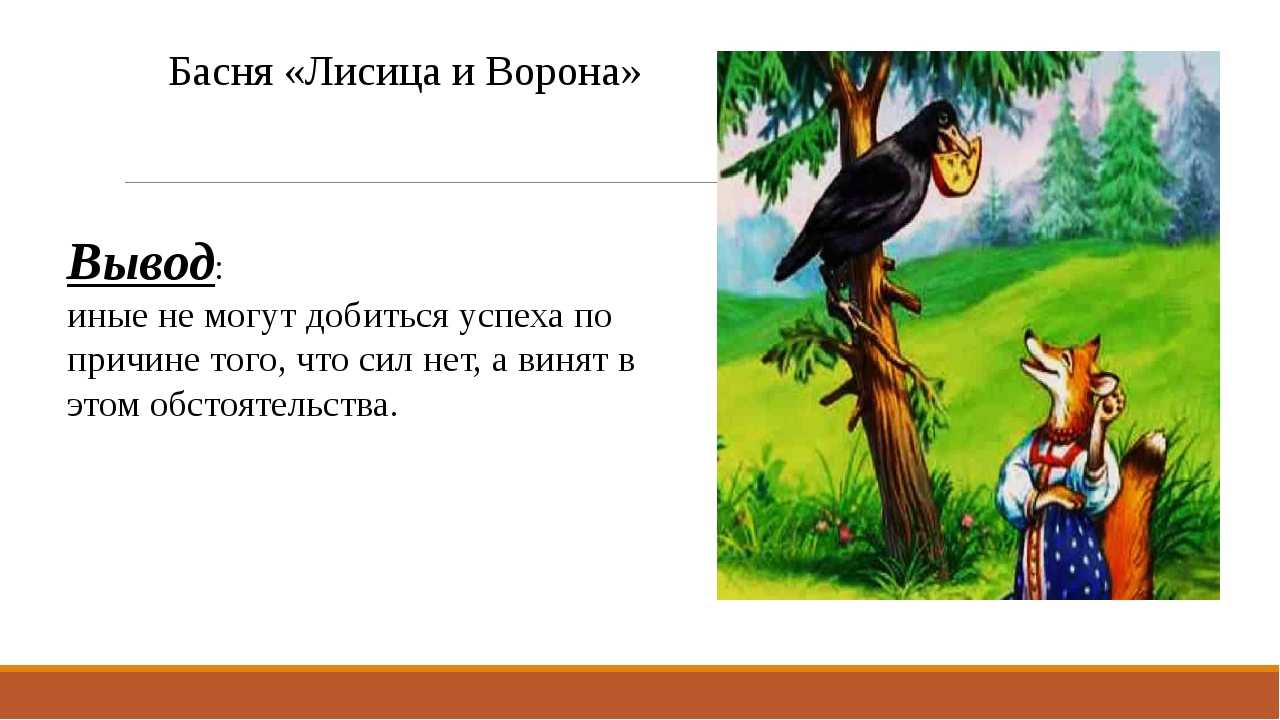 Басня «Лисица и Ворона»

Вывод:
иные не могут добиться успеха по причине того, что сил нет, а винят в этом обстоятельства.